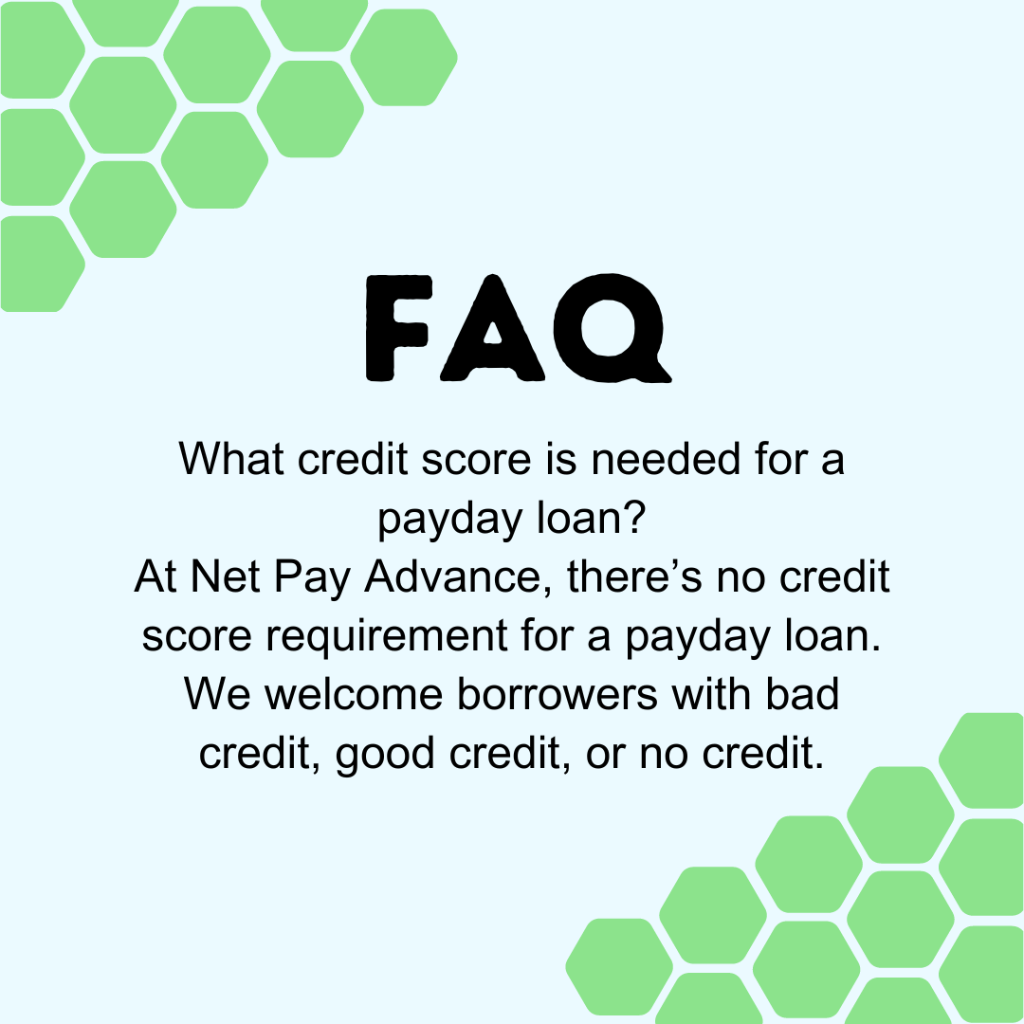 FAQ

What credit score is needed for a payday loan?
At Net Pay Advance, there’s no credit score requirement for a payday loan. We welcome borrowers with bad credit, good credit, or no credit.